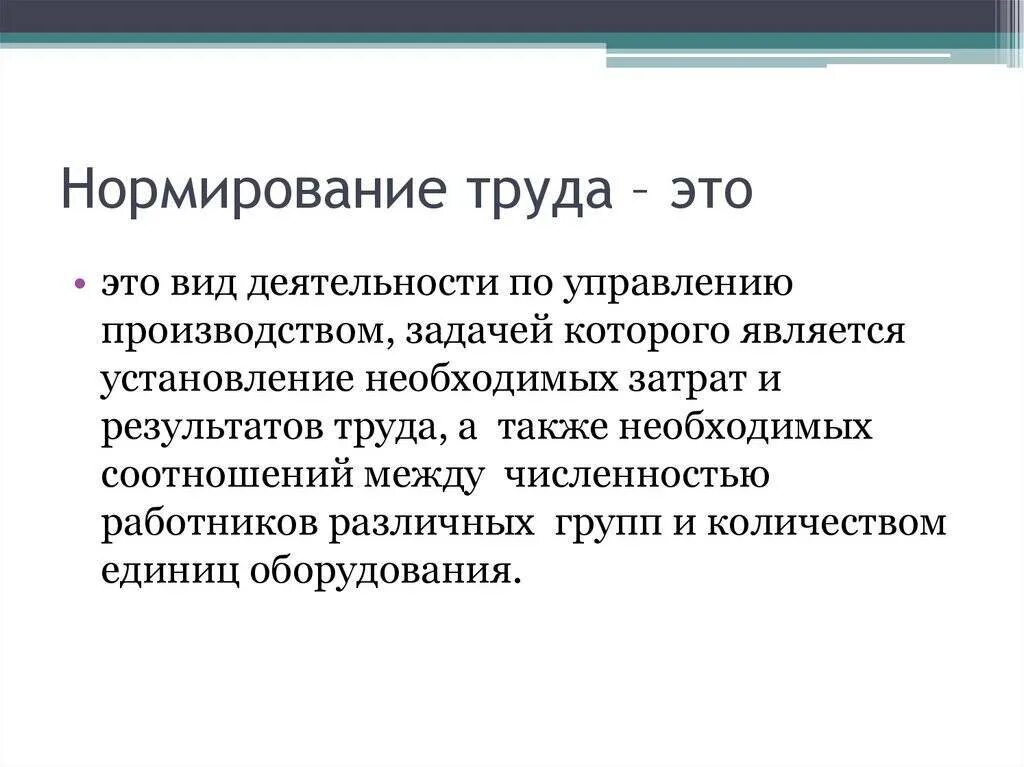 Нормирование труда – это

• это вид деятельности по управлению производством, задачей которого является установление необходимых затрат и результатов труда, а также необходимых соотношений между численностью работников различных групп и количеством единиц оборудования.